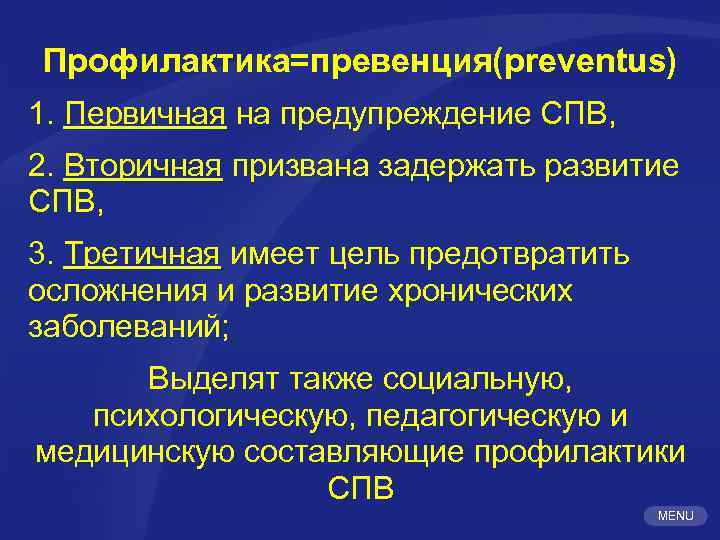 Профилактика=превенция(preventus)

1. Первичная на предупреждение СПВ,

2. Вторичная призвана задержать развитие СПВ,

3. Третичная имеет цель предотвратить осложнения и развитие хронических заболеваний;

Выделят также социальную, психологическую, педагогическую и медицинскую составляющие профилактики СПВ

MENU